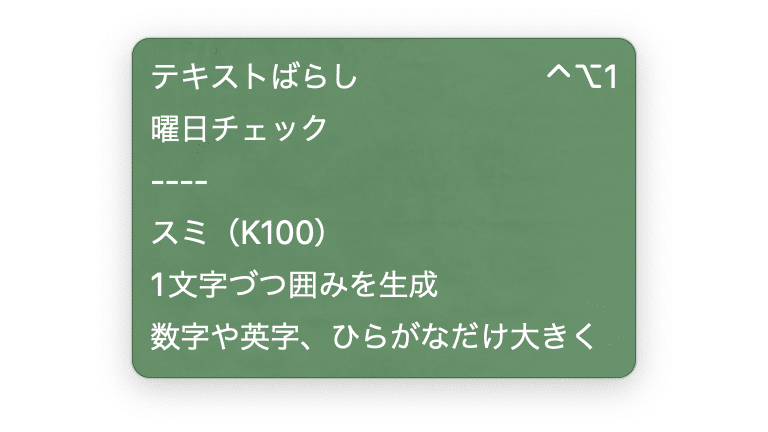 テキストばらし ^⌥1
曜日チェック
----
スミ（K100）
1文字づつ囲みを生成
数字や英字、ひらがなだけ大きく